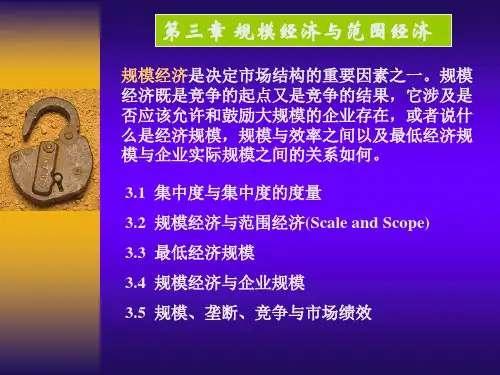 第三章 规模经济与范围经济

规模经济是决定市场结构的重要因素之一。规模经济既是竞争的起点又是竞争的结果，它涉及是否应该允许和鼓励大规模的企业存在，或者说什么是经济规模，规模与效率之间以及最低经济规模与企业实际规模之间的关系如何。

3.1 集中度与集中度的度量

3.2 规模经济与范围经济(Scale and Scope)

3.3 最低经济规模

3.4 规模经济与企业规模

3.5 规模、垄断、竞争与市场绩效